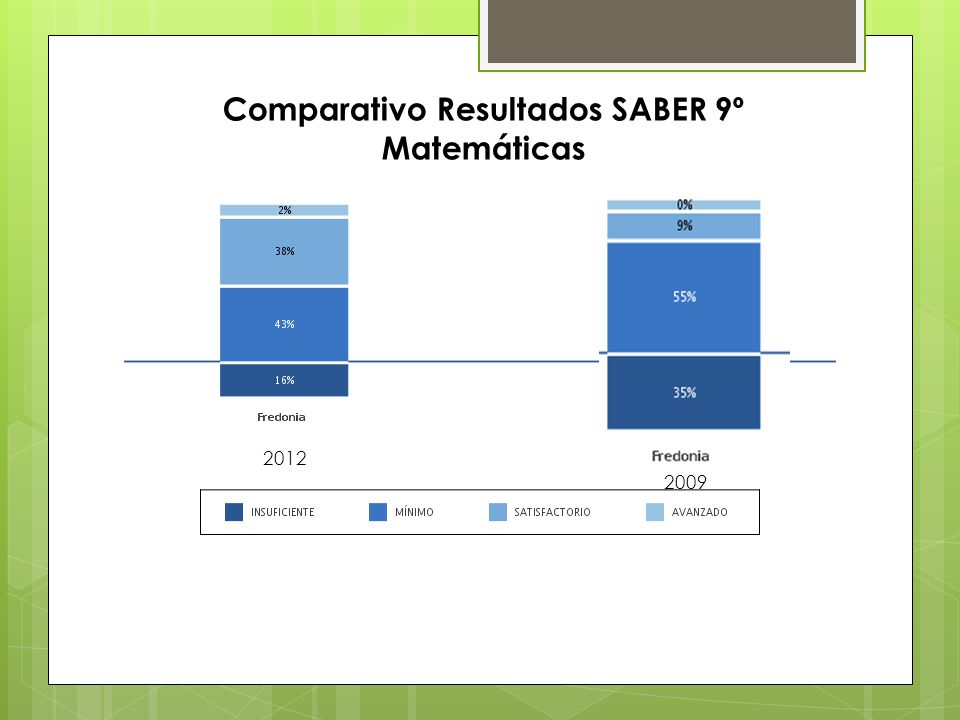 Comparativo Resultados SABER 9º Matemáticas

2%
38%
43%
16%
Fredonia
2012

0%
9%
55%
35%
Fredonia
2009

INSUFICIENTE
MÍNIMO
SATISFACTORIO
AVANZADO